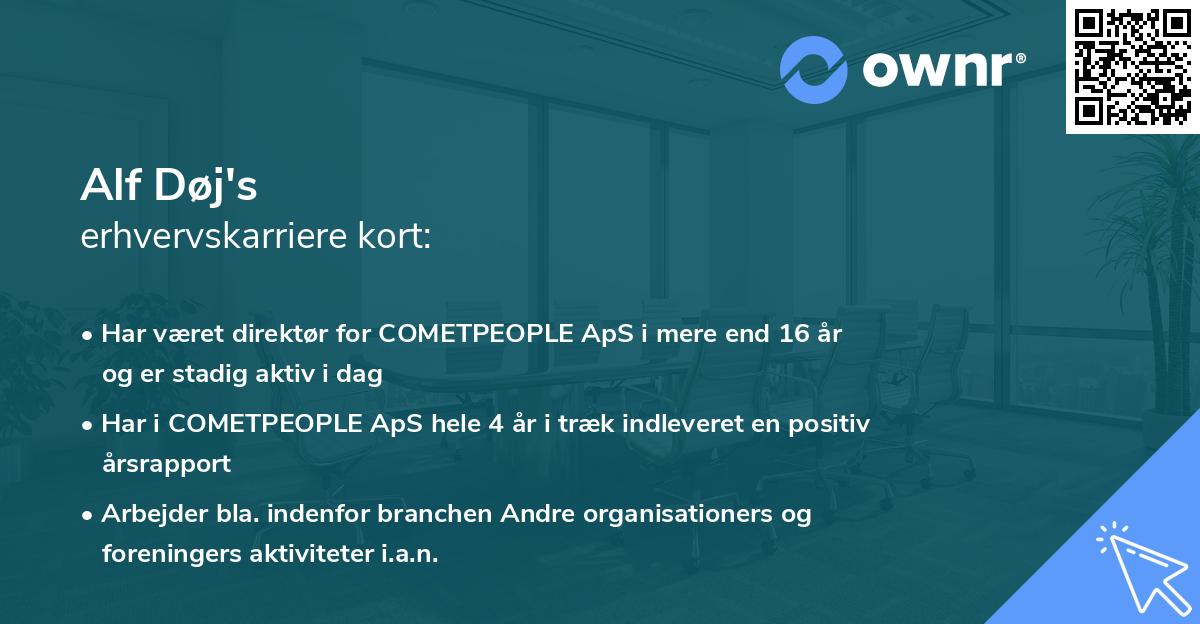 ownr®

Alf Døj's
erhvervskarriere kort:

• Har været direktør for COMETPEOPLE ApS i mere end 16 år og er stadig aktiv i dag

• Har i COMETPEOPLE ApS hele 4 år i træk indleveret en positiv årsrapport

• Arbejder bla. indenfor branchen Andre organisationers og foreningers aktiviteter i.a.n.